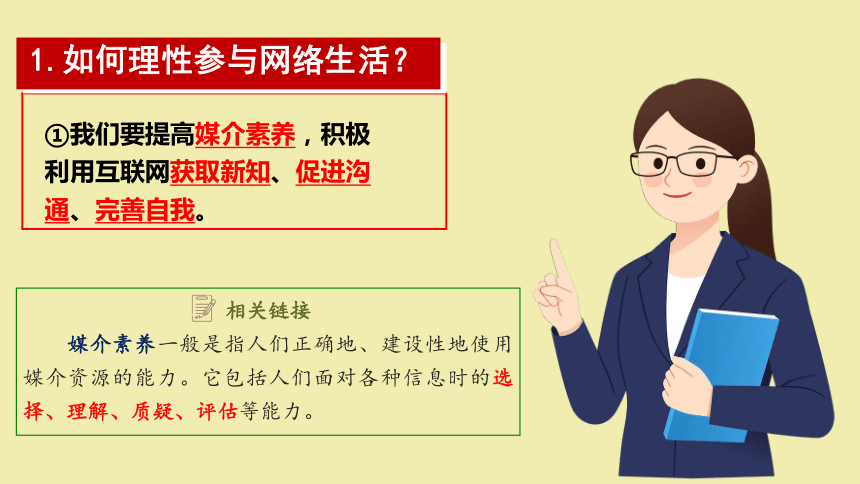 1. 如何理性参与网络生活？

①我们要提高媒介素养，积极利用互联网获取新知、促进沟通、完善自我。

相关链接

媒介素养一般是指人们正确地、建设性地使用媒介资源的能力。它包括人们面对各种信息时的选择、理解、质疑、评估等能力。